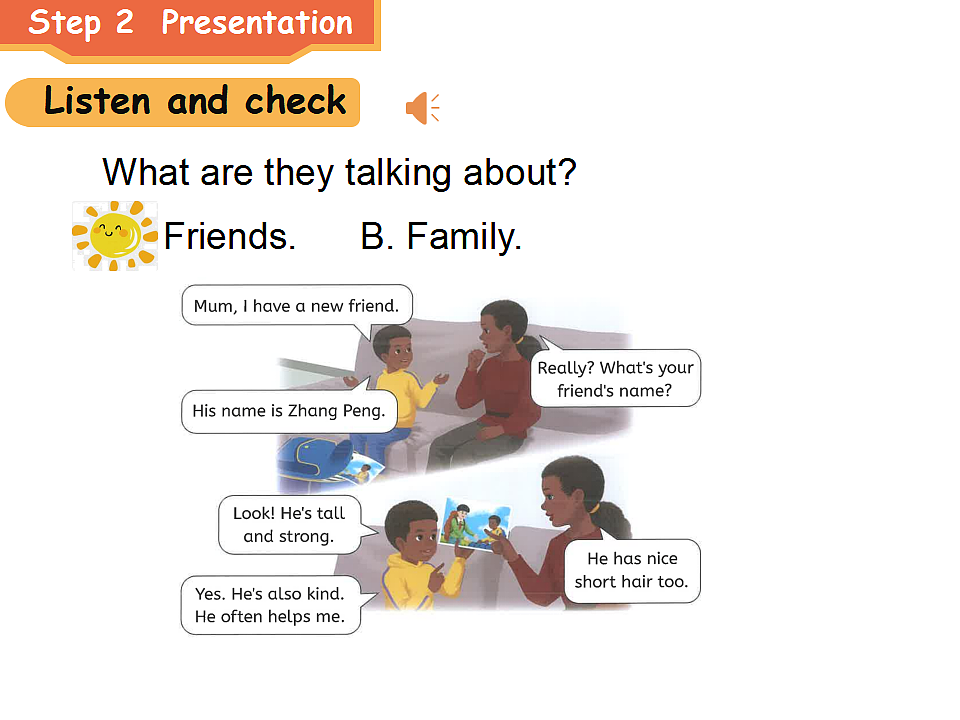 Step 2 Presentation

Listen and check

What are they talking about?

Friends. B. Family.

Mum, I have a new friend.

Really? What's your friend's name?

His name is Zhang Peng.

Look! He's tall and strong.

He has nice short hair too.

Yes. He's also kind. He often helps me.